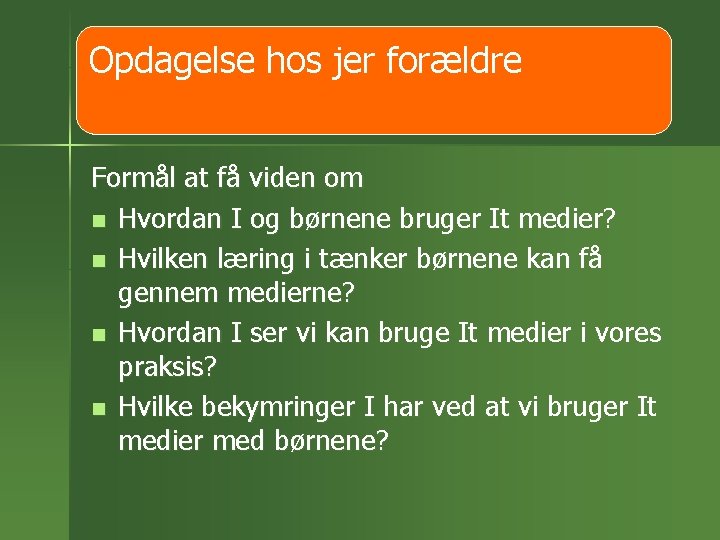 Opdagelse hos jer forældre

Formål at få viden om

- Hvordan I og børnene bruger It medier?
- Hvilken læring i tænker børnene kan få gennem medierne?
- Hvordan I ser vi kan bruge It medier i vores praksis?
- Hvilke bekymringer I har ved at vi bruger It medier med børnene?